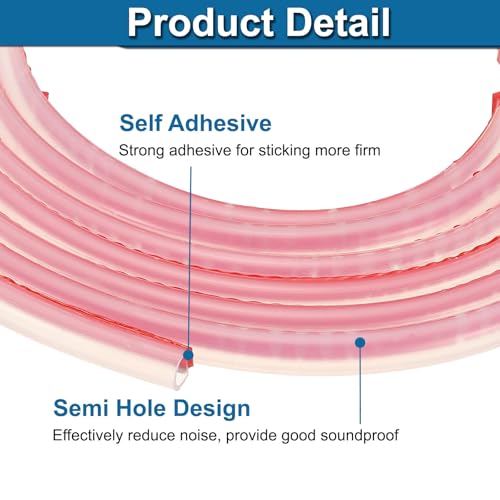 Product Detail

Self Adhesive

Strong adhesive for sticking more firm

Semi Hole Design

Effectively reduce noise, provide good soundproof